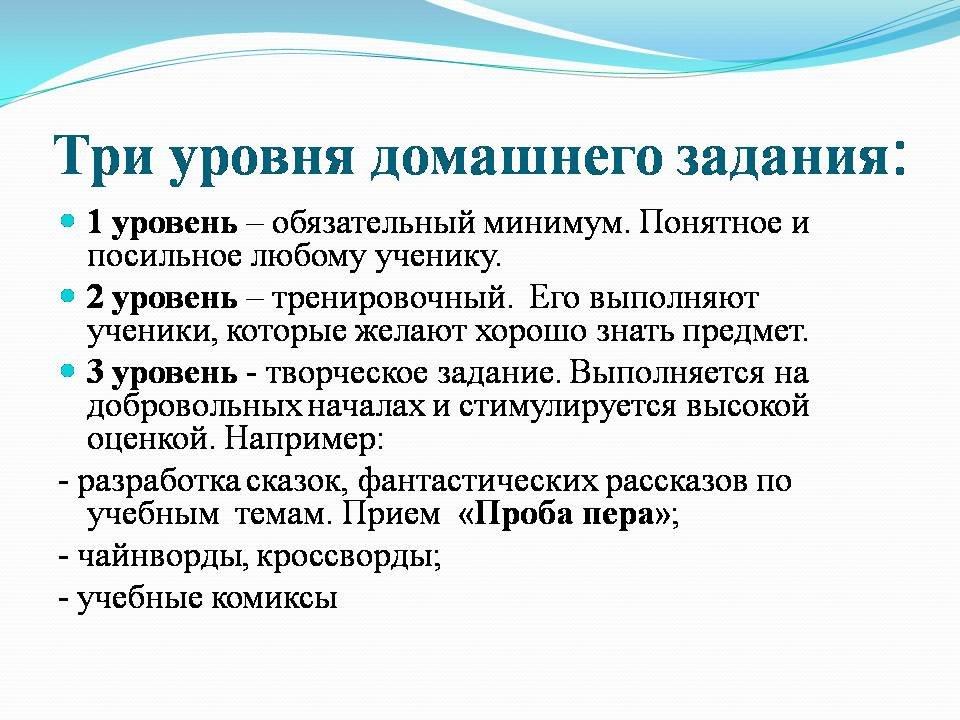 Три уровня домашнего задания:

1 уровень – обязательный минимум. Понятное и посильное любому ученику.

2 уровень – тренировочный. Его выполняют ученики, которые желают хорошо знать предмет.

3 уровень - творческое задание. Выполняется на добровольных началах и стимулируется высокой оценкой. Например:

- разработка сказок, фантастических рассказов по учебным темам. Прием «Проба пера»;

- чайнворды, кроссворды;

- учебные комиксы